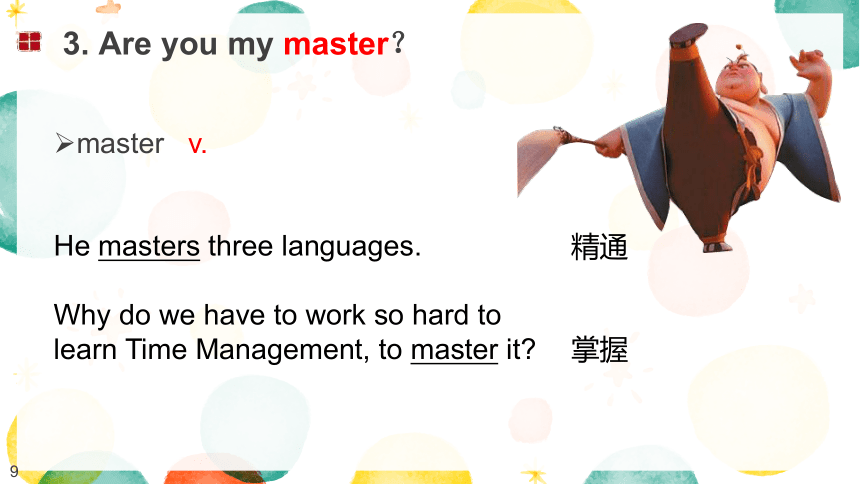 3. Are you my master？

➢master v.

He masters three languages. 精通

Why do we have to work so hard to learn Time Management, to master it? 掌握

9